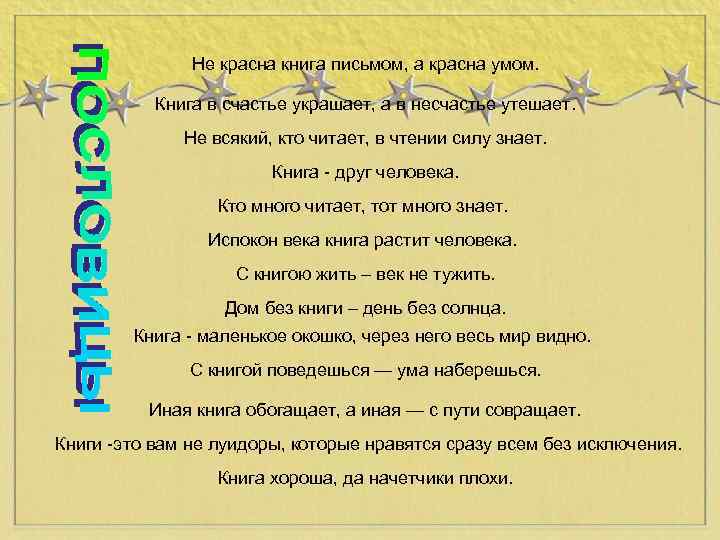 пословицы

Не красна книга письмом, а красна умом.

Книга в счастье украшает, а в несчастье утешает.

Не всякий, кто читает, в чтении силу знает.

Книга - друг человека.

Кто много читает, тот много знает.

Испокон века книга растит человека.

С книгою жить – век не тужить.

Дом без книги – день без солнца.

Книга - маленькое окошко, через него весь мир видно.

С книгой поведешься — ума наберешься.

Иная книга обогащает, а иная — с пути совращает.

Книги -это вам не луидоры, которые нравятся сразу всем без исключения.

Книга хороша, да начетчики плохи.